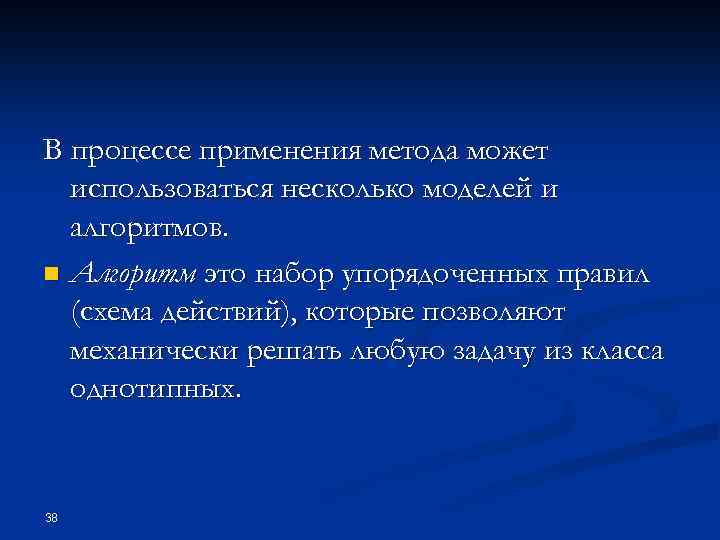 В процессе применения метода может использоваться несколько моделей и алгоритмов.

Алгоритм это набор упорядоченных правил (схема действий), которые позволяют механически решать любую задачу из класса однотипных.

38